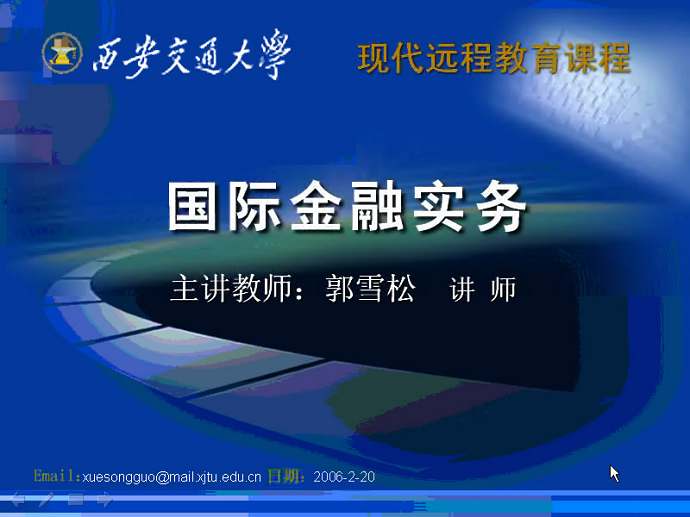 西安交通大學

现代远程教育课程

国际金融实务

主讲教师：郭雪松　讲 师

Email:xuesongguo@mail.xjtu.edu.cn 日期：2006-2-20